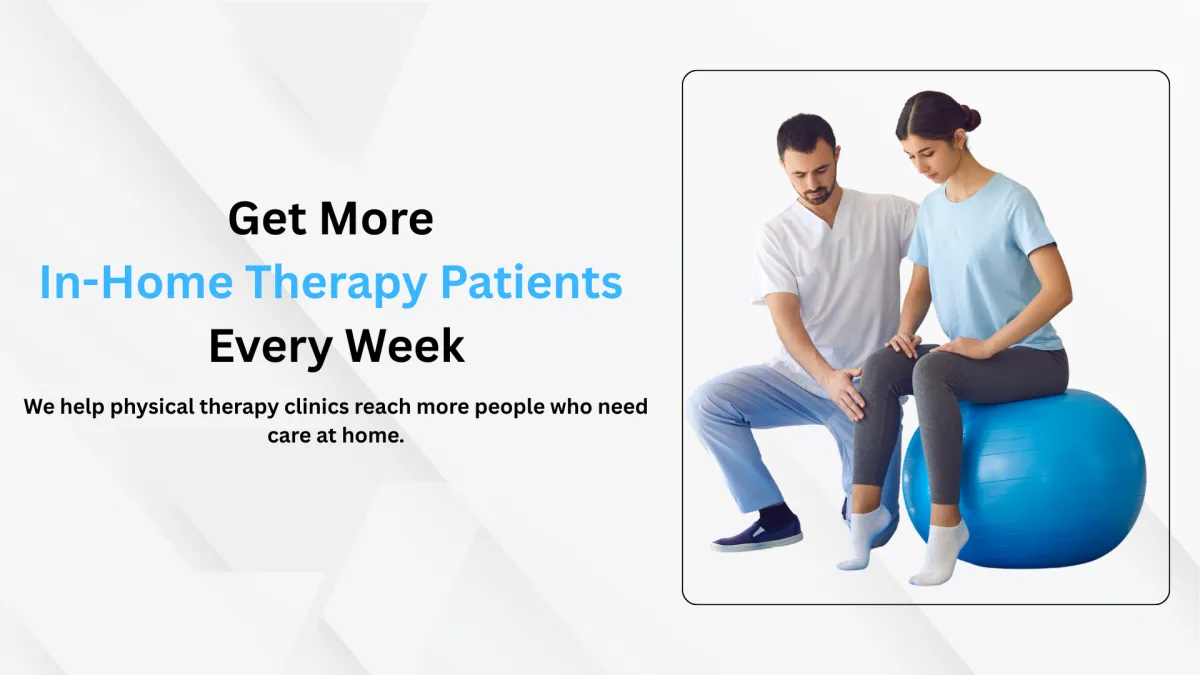 Get More
In-Home Therapy Patients
Every Week

We help physical therapy clinics reach more people who need care at home.